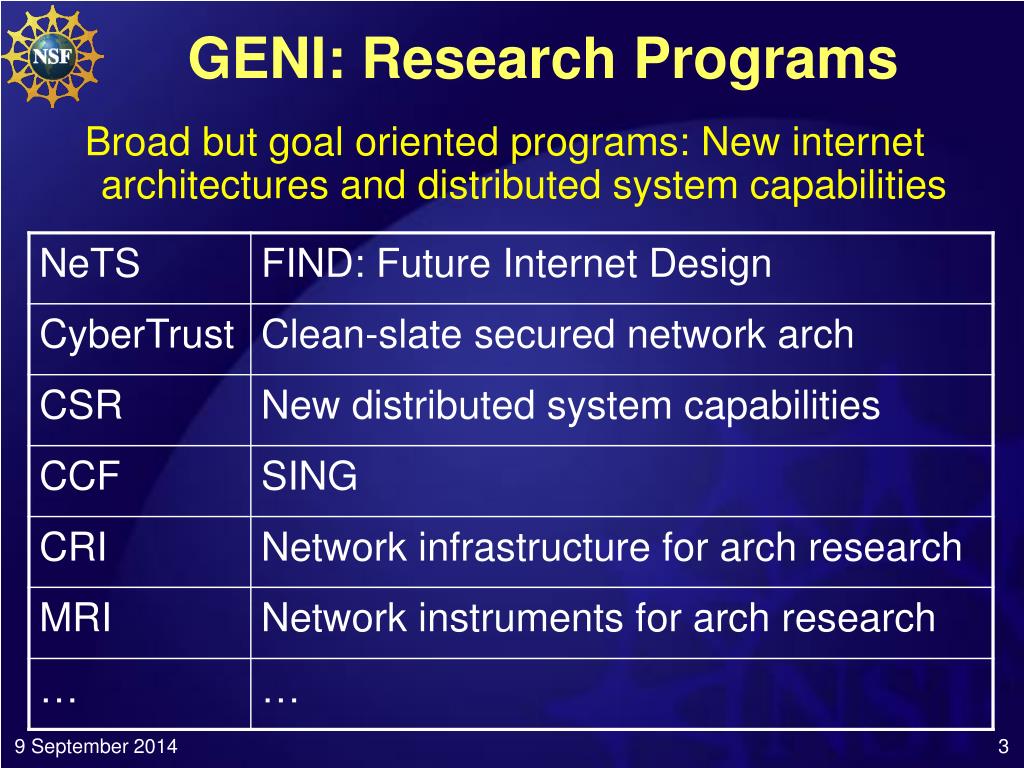 NSF

GENI: Research Programs

Broad but goal oriented programs: New internet architectures and distributed system capabilities

| NeTS | FIND: Future Internet Design |
|---|---|
| CyberTrust | Clean-slate secured network arch |
| CSR | New distributed system capabilities |
| CCF | SING |
| CRI | Network infrastructure for arch research |
| MRI | Network instruments for arch research |
| … | … |

9 September 2014

3